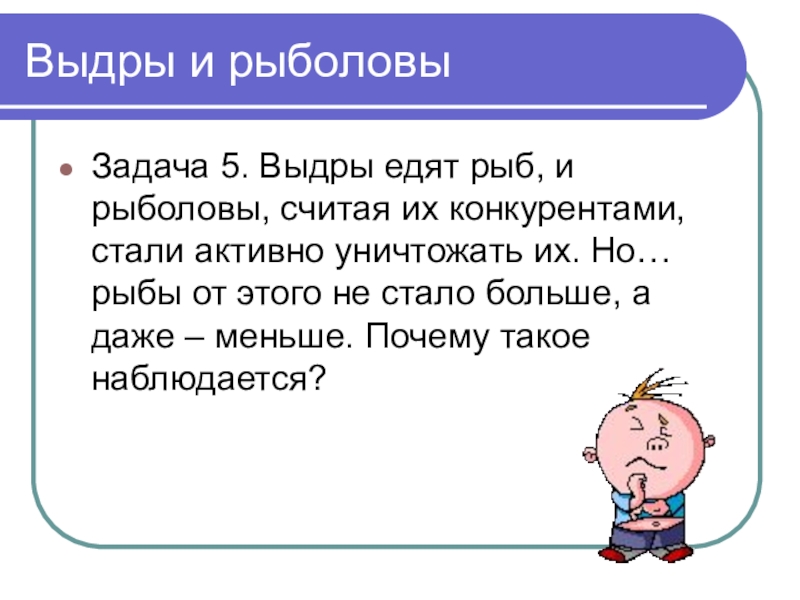 Выдры и рыболовы

Задача 5. Выдры едят рыб, и рыболовы, считая их конкурентами, стали активно уничтожать их. Но… рыбы от этого не стало больше, а даже – меньше. Почему такое наблюдается?